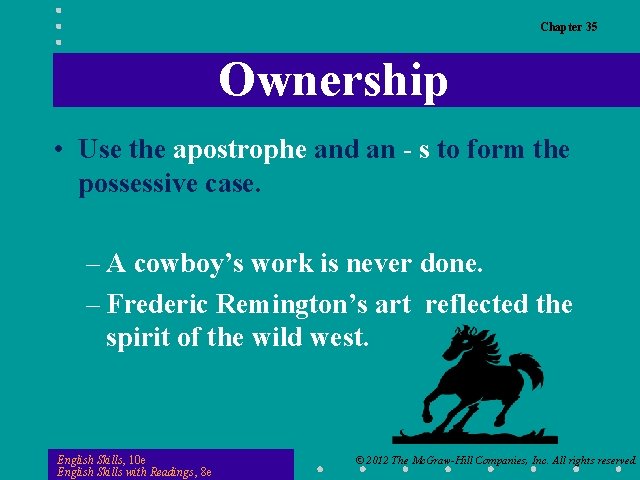 Chapter 35

Ownership

• Use the apostrophe and an - s to form the possessive case.

– A cowboy’s work is never done.

– Frederic Remington’s art reflected the spirit of the wild west.

English Skills, 10e
English Skills with Readings, 8e

© 2012 The McGraw-Hill Companies, Inc. All rights reserved.